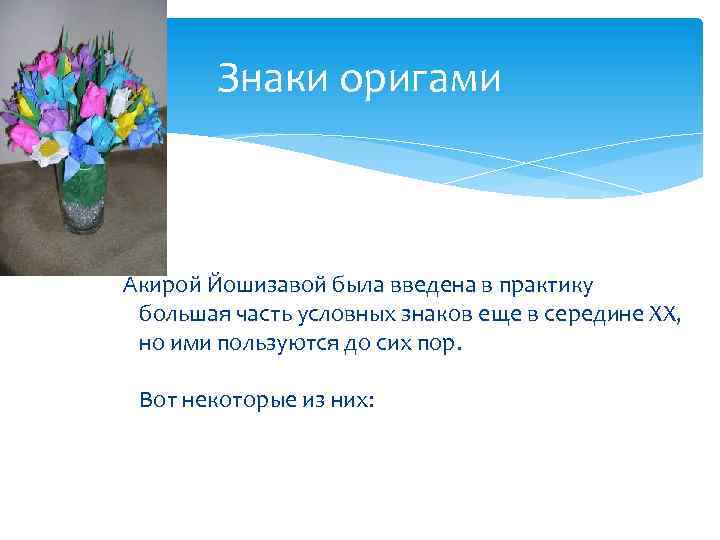 Знаки оригами

Акирой Йошизавой была введена в практику большая часть условных знаков еще в середине XX, но ими пользуются до сих пор.

Вот некоторые из них: